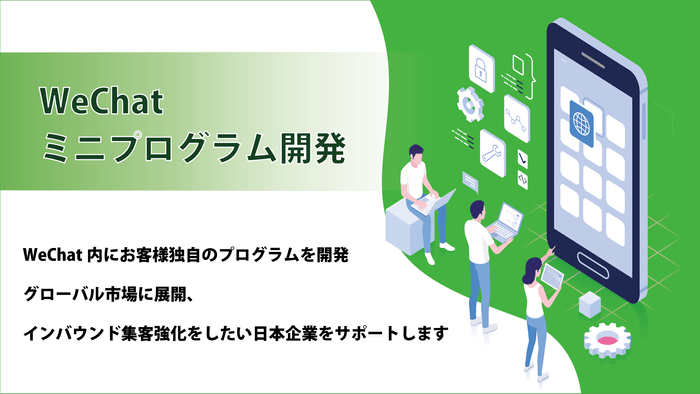 WeChat
ミニプログラム開発

WeChat 内にお客様独自のプログラムを開発

グローバル市場に展開、

インバウンド集客強化をしたい日本企業をサポートします